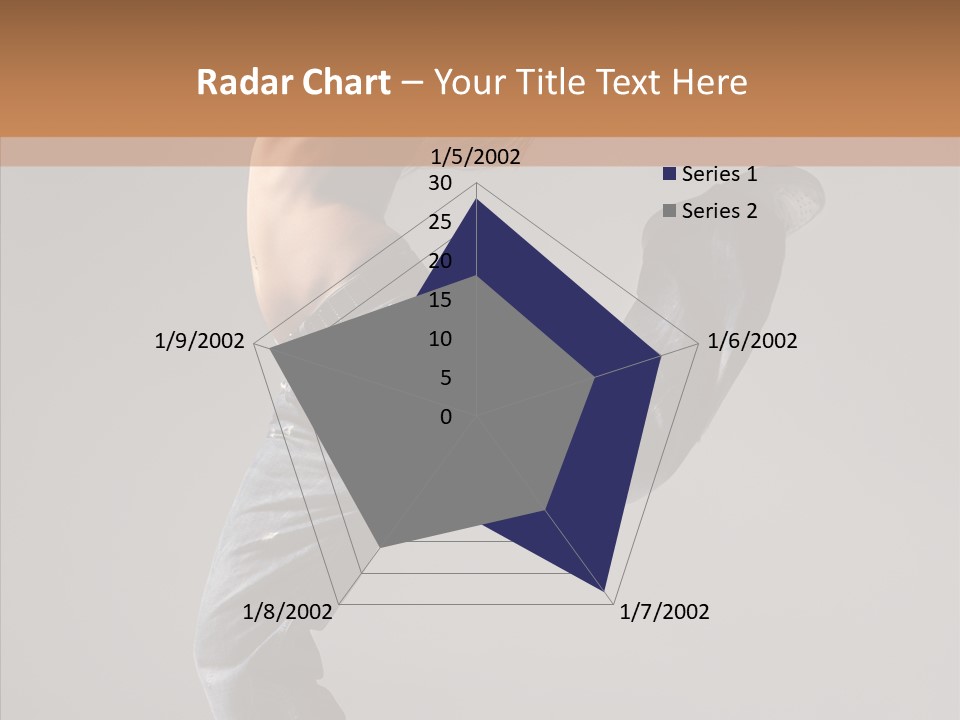 Radar Chart – Your Title Text Here

1/5/2002
30
25
20
15
10
5
0
1/6/2002
1/7/2002
1/8/2002
1/9/2002

Series 1
Series 2